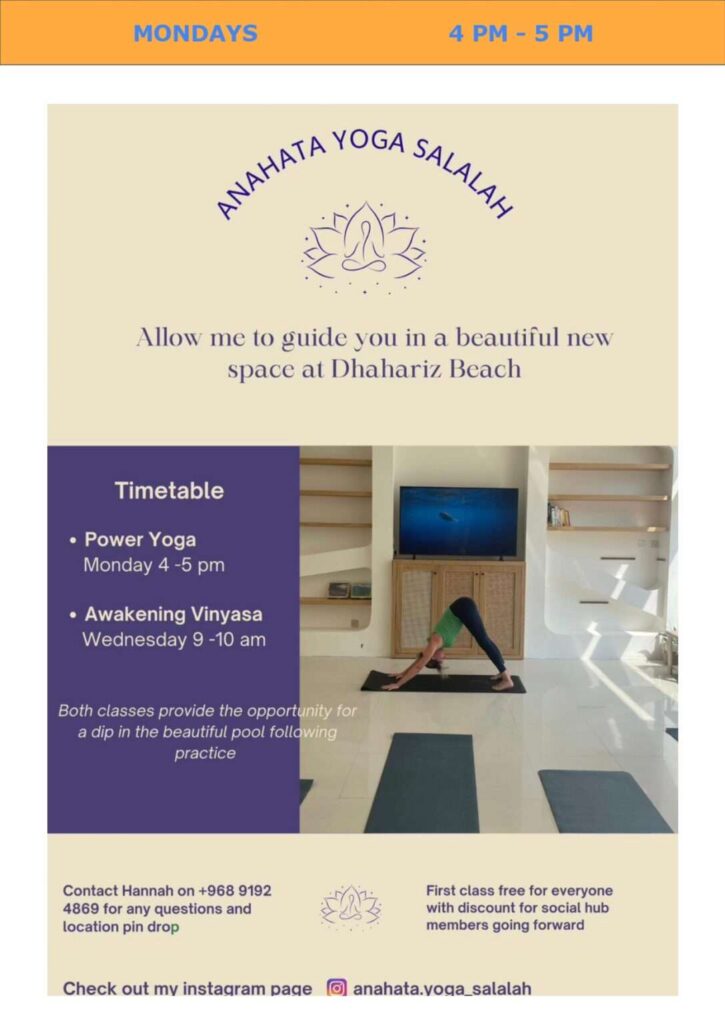 MONDAYS 4 PM - 5 PM

ANAHATA YOGA SALALAH

Allow me to guide you in a beautiful new space at Dhahariz Beach

Timetable

• Power Yoga
Monday 4 -5 pm

• Awakening Vinyasa
Wednesday 9 -10 am

Both classes provide the opportunity for a dip in the beautiful pool following practice

Contact Hannah on +968 9192 4869 for any questions and location pin drop

First class free for everyone with discount for social hub members going forward

Check out my instagram page anahata.yoga_salalah